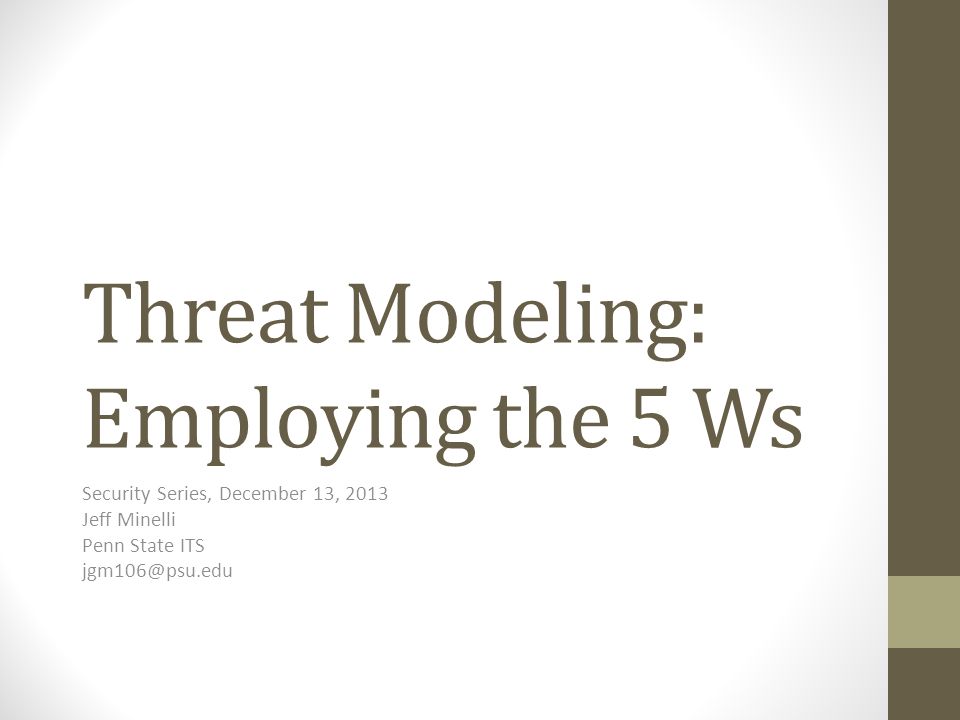 Threat Modeling: Employing the 5 Ws

Security Series, December 13, 2013
Jeff Minelli
Penn State ITS
jgm106@psu.edu